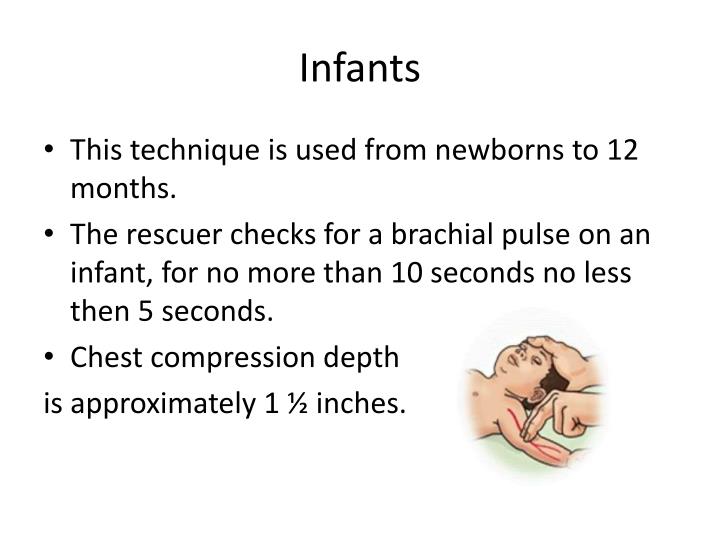 Infants

• This technique is used from newborns to 12 months.

• The rescuer checks for a brachial pulse on an infant, for no more than 10 seconds no less then 5 seconds.

• Chest compression depth
is approximately 1 ½ inches.